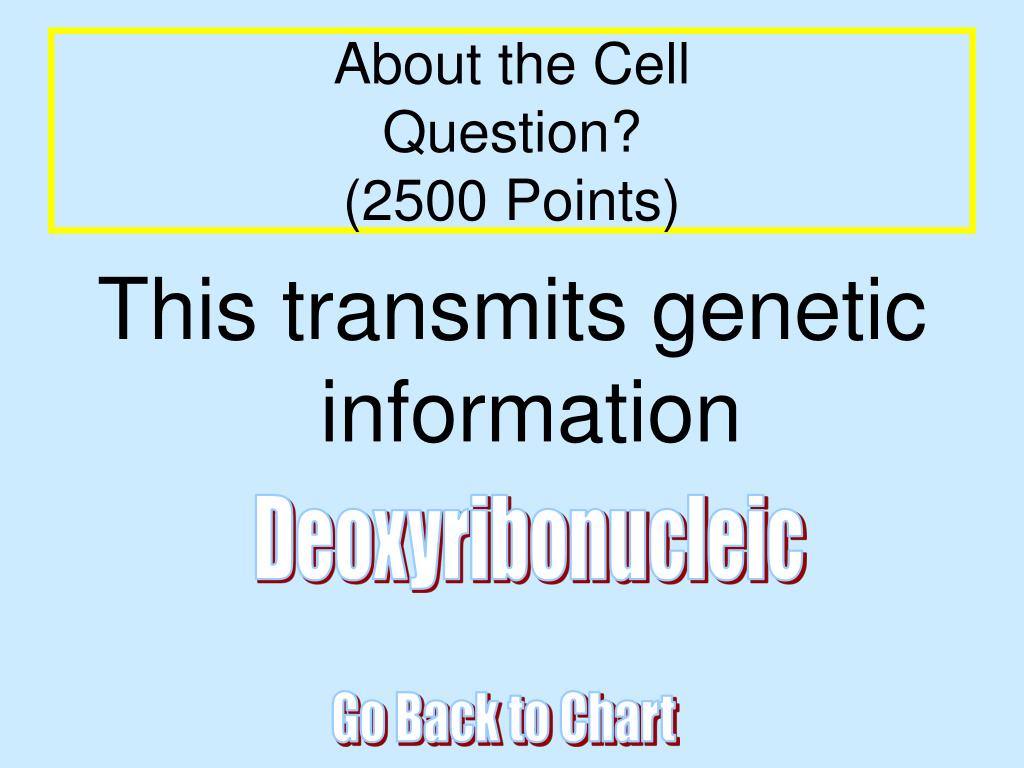 About the Cell Question? (2500 Points)

This transmits genetic information

Deoxyribonucleic

Go Back to Chart